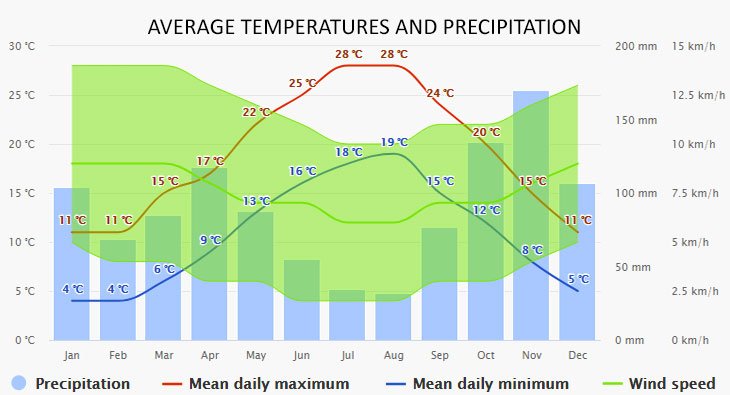 AVERAGE TEMPERATURES AND PRECIPITATION

30 °C
25 °C
20 °C
15 °C
10 °C
5 °C
0 °C

200 mm
150 mm
100 mm
50 mm
0 mm

15 km/h
12.5 km/h
10 km/h
7.5 km/h
5 km/h
2.5 km/h
0 km/h

11 °C 11 °C 15 °C 17 °C 22 °C 25 °C 28 °C 28 °C 24 °C 20 °C 15 °C 11 °C

4 °C 4 °C 6 °C 9 °C 13 °C 16 °C 18 °C 19 °C 15 °C 12 °C 8 °C 5 °C

Jan Feb Mar Apr May Jun Jul Aug Sep Oct Nov Dec

Precipitation Mean daily maximum Mean daily minimum Wind speed